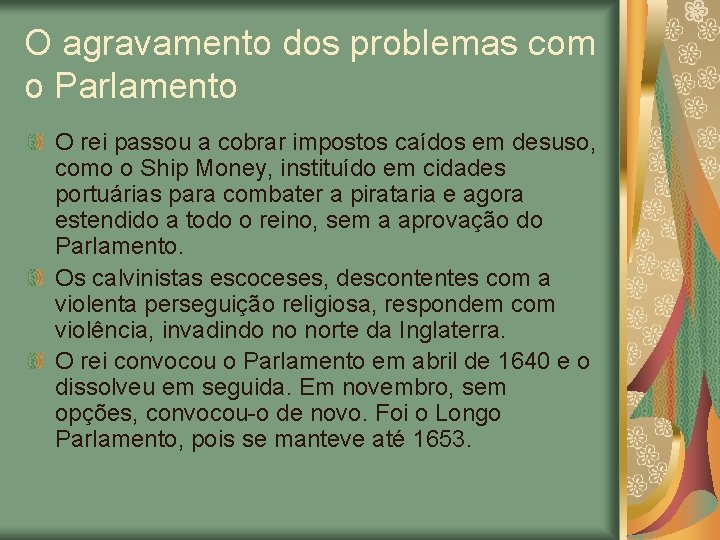 O agravamento dos problemas com o Parlamento

O rei passou a cobrar impostos caídos em desuso, como o Ship Money, instituído em cidades portuárias para combater a pirataria e agora estendido a todo o reino, sem a aprovação do Parlamento.

Os calvinistas escoceses, descontentes com a violenta perseguição religiosa, respondem com violência, invadindo no norte da Inglaterra.

O rei convocou o Parlamento em abril de 1640 e o dissolveu em seguida. Em novembro, sem opções, convocou-o de novo. Foi o Longo Parlamento, pois se manteve até 1653.